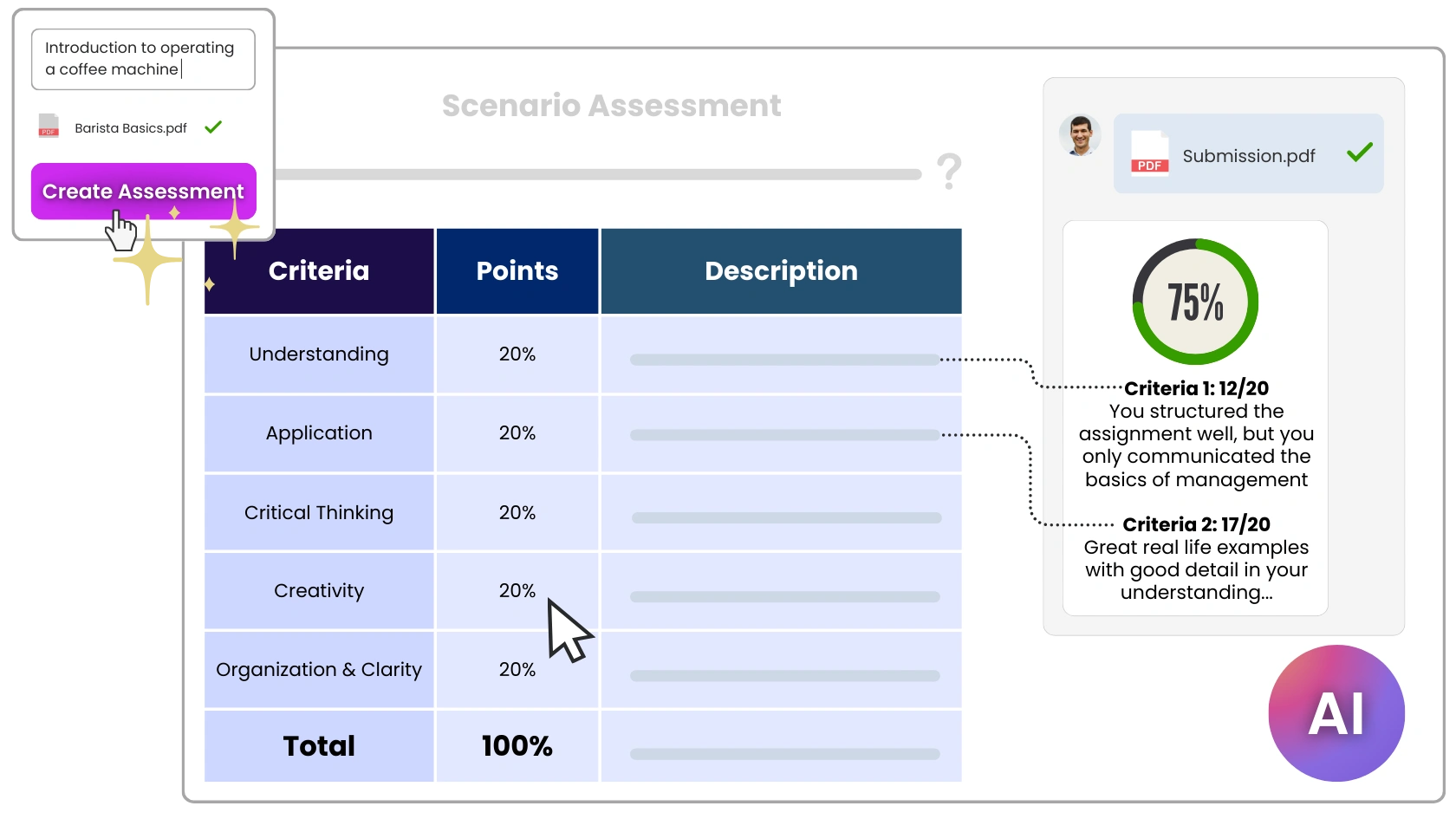 Introduction to operating a coffee machine

PDF Barista Basics.pdf

Create Assessment

Scenario Assessment

?

| Criteria | Points | Description |
|---|---|---|
| Understanding | 20% | |
| Application | 20% | |
| Critical Thinking | 20% | |
| Creativity | 20% | |
| Organization & Clarity | 20% | |
| Total | 100% | |

PDF Submission.pdf

75%

Criteria 1: 12/20
You structured the assignment well, but you only communicated the basics of management

Criteria 2: 17/20
Great real life examples with good detail in your understanding...

AI